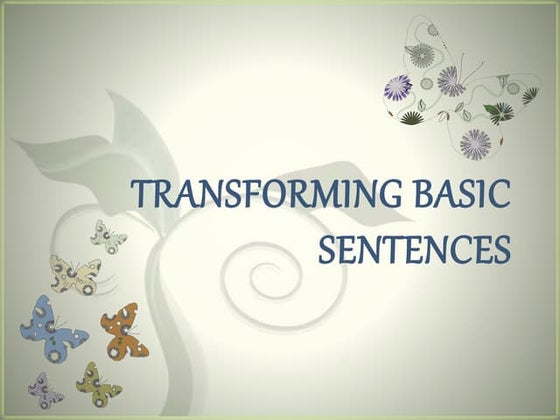 TRANSFORMING BASIC SENTENCES